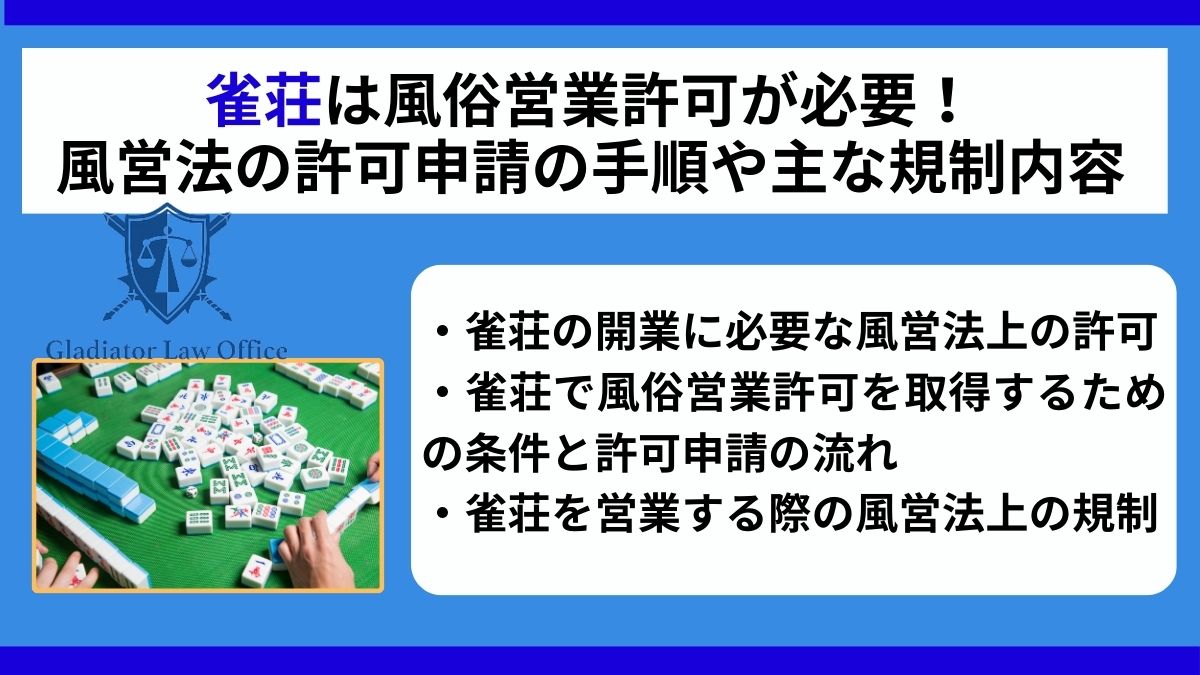 雀荘は風俗営業許可が必要！
風営法の許可申請の手順や主な規制内容

Gladiator Law Office

・雀荘の開業に必要な風営法上の許可
・雀荘で風俗営業許可を取得するための条件と許可申請の流れ
・雀荘を営業する際の風営法上の規制